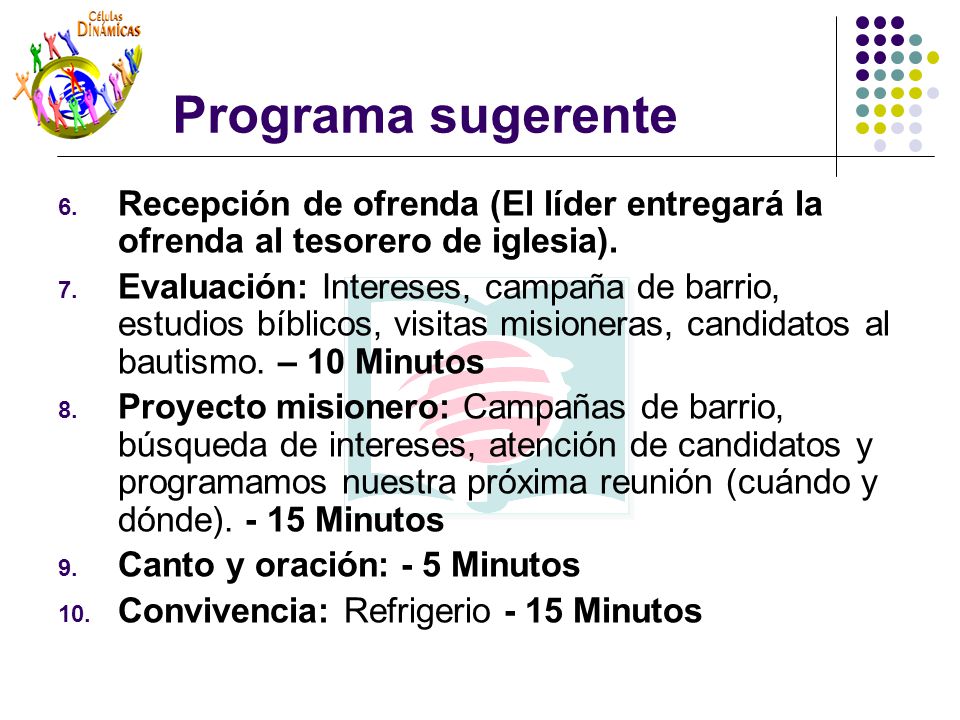 Células
DINÁMICAS

Programa sugerente

6. Recepción de ofrenda (El líder entregará la ofrenda al tesorero de iglesia).

7. Evaluación: Intereses, campaña de barrio, estudios bíblicos, visitas misioneras, candidatos al bautismo. – 10 Minutos

8. Proyecto misionero: Campañas de barrio, búsqueda de intereses, atención de candidatos y programamos nuestra próxima reunión (cuándo y dónde). - 15 Minutos

9. Canto y oración: - 5 Minutos

10. Convivencia: Refrigerio - 15 Minutos